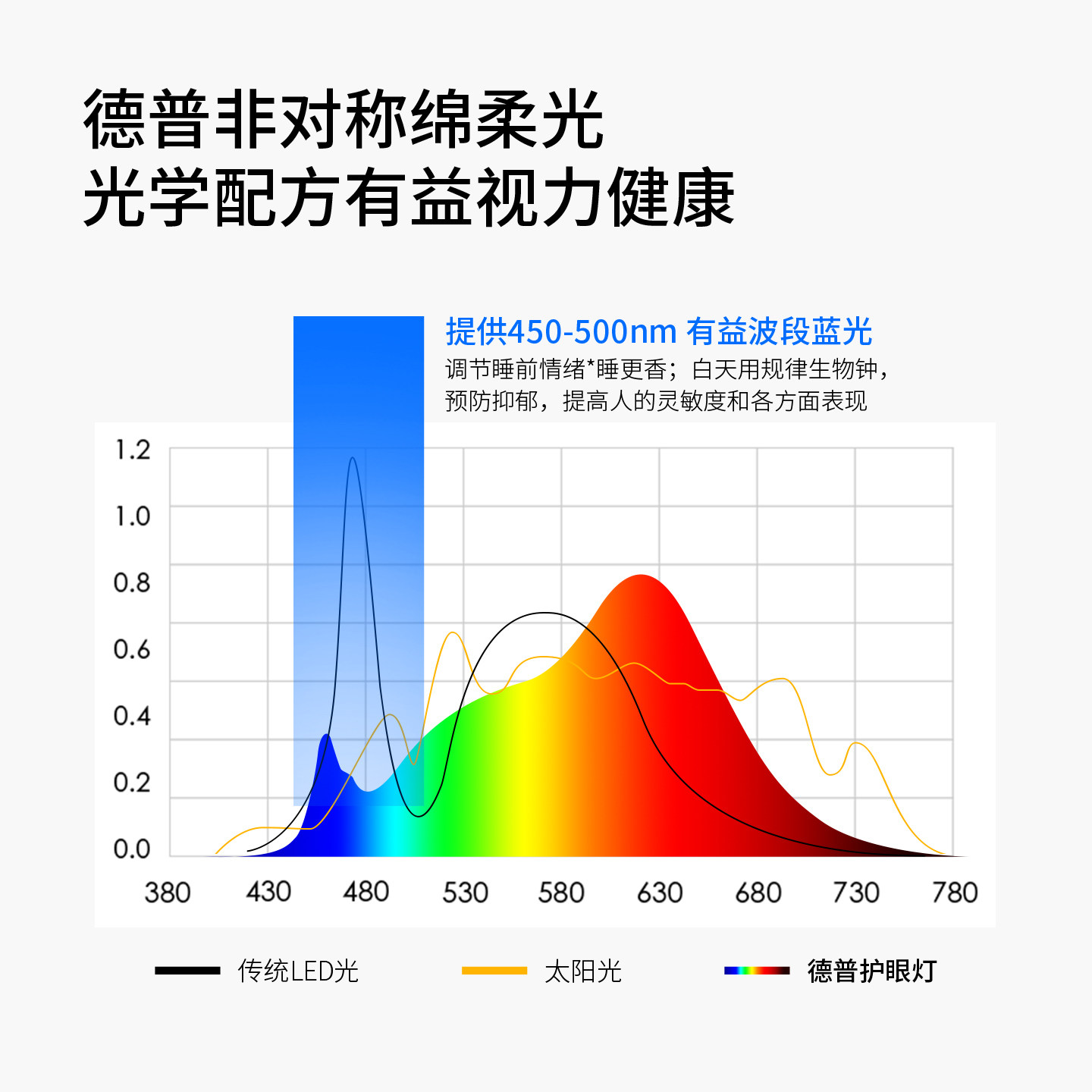 德普非对称绵柔光
光学配方有益视力健康

提供450-500nm 有益波段蓝光
调节睡前情绪*睡更香；白天用规律生物钟，预防抑郁，提高人的灵敏度和各方面表现

1.2
1.0
0.8
0.6
0.4
0.2
0.0

380 430 480 530 580 630 680 730 780

传统LED光
太阳光
德普护眼灯